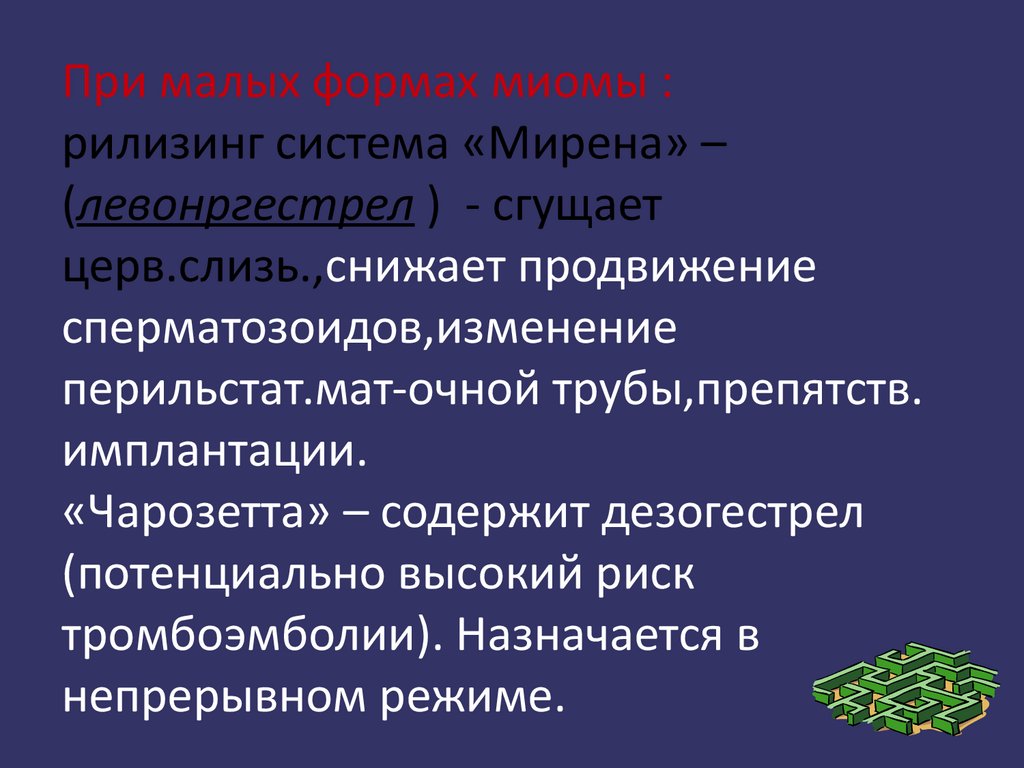 При малых формах миомы :
рилизинг система «Мирена» – (левонргестрел ) - сгущает церв.слизь.,снижает продвижение сперматозоидов,изменение перильстат.мат-очной трубы,препятств. имплантации.
«Чарозетта» – содержит дезогестрел (потенциально высокий риск тромбоэмболии). Назначается в непрерывном режиме.